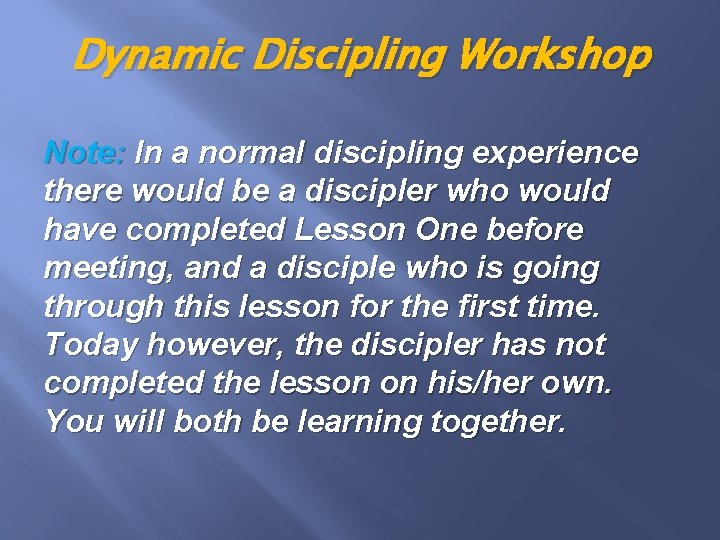 Dynamic Discipling Workshop

Note: In a normal discipling experience there would be a discipler who would have completed Lesson One before meeting, and a disciple who is going through this lesson for the first time. Today however, the discipler has not completed the lesson on his/her own. You will both be learning together.